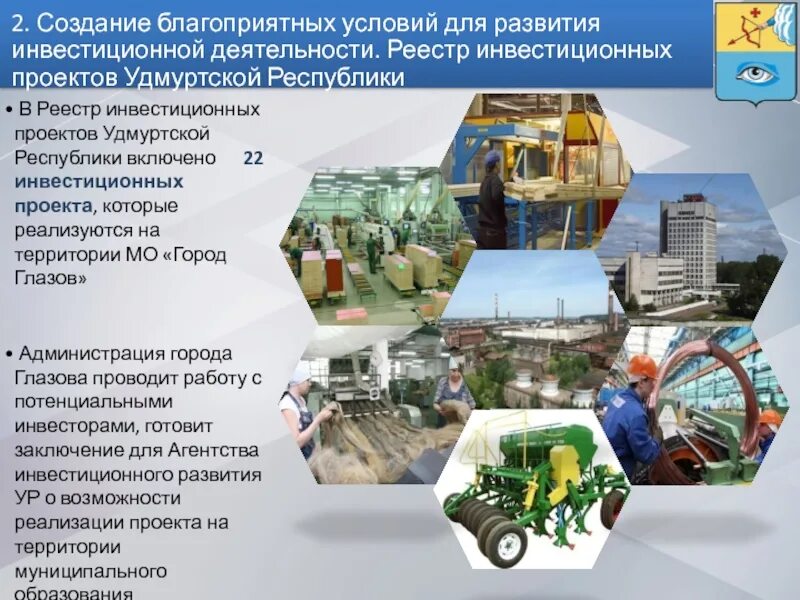 2. Создание благоприятных условий для развития инвестиционной деятельности. Реестр инвестиционных проектов Удмуртской Республики

• В Реестр инвестиционных проектов Удмуртской Республики включено 22 инвестиционных проекта, которые реализуются на территории МО «Город Глазов»

• Администрация города Глазова проводит работу с потенциальными инвесторами, готовит заключение для Агентства инвестиционного развития УР о возможности реализации проекта на территории муниципального образования